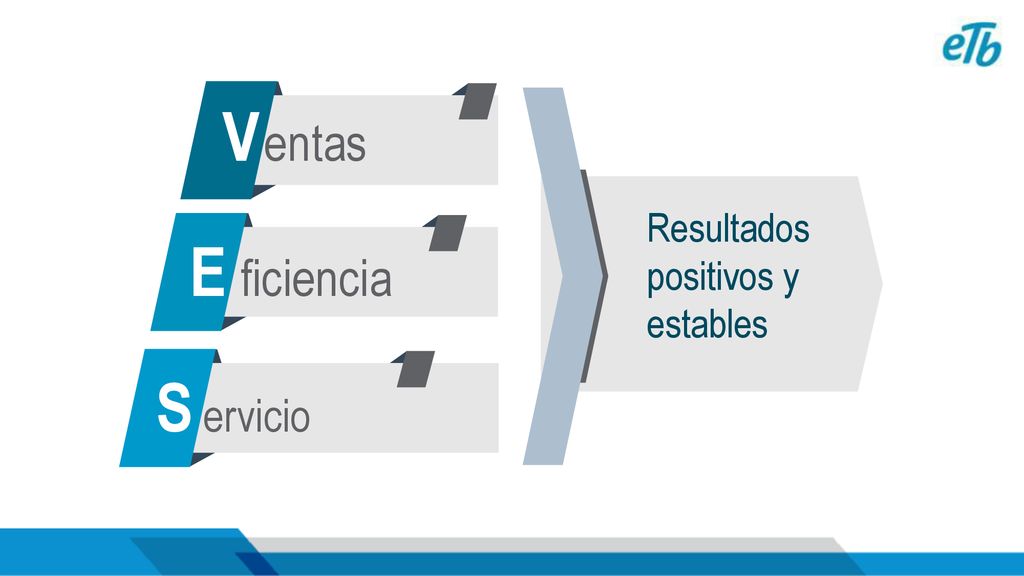 eTb

Ventas

Eficiencia

Servicio

Resultados positivos y estables